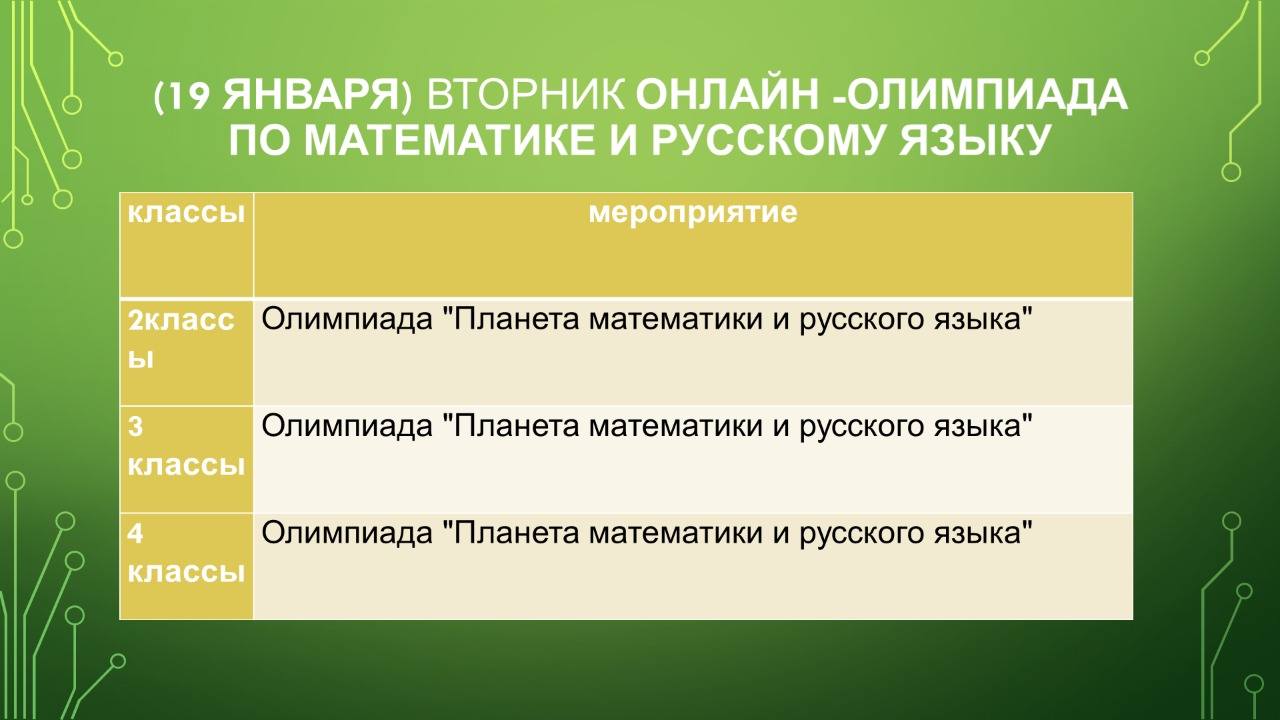 (19 ЯНВАРЯ) ВТОРНИК ОНЛАЙН -ОЛИМПИАДА ПО МАТЕМАТИКЕ И РУССКОМУ ЯЗЫКУ

| классы | мероприятие |
|---|---|
| 2классы | Олимпиада "Планета математики и русского языка" |
| 3 классы | Олимпиада "Планета математики и русского языка" |
| 4 классы | Олимпиада "Планета математики и русского языка" |